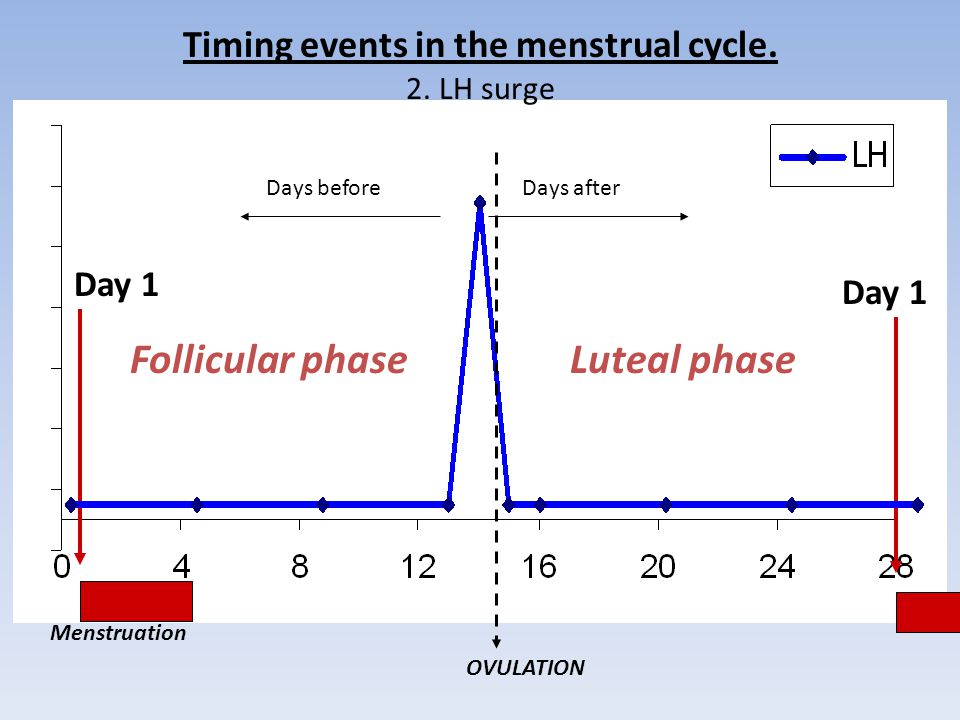 Timing events in the menstrual cycle.
2. LH surge

LH

Days before

Days after

Day 1

Day 1

Follicular phase

Luteal phase

0 4 8 12 16 20 24 28

Menstruation

OVULATION